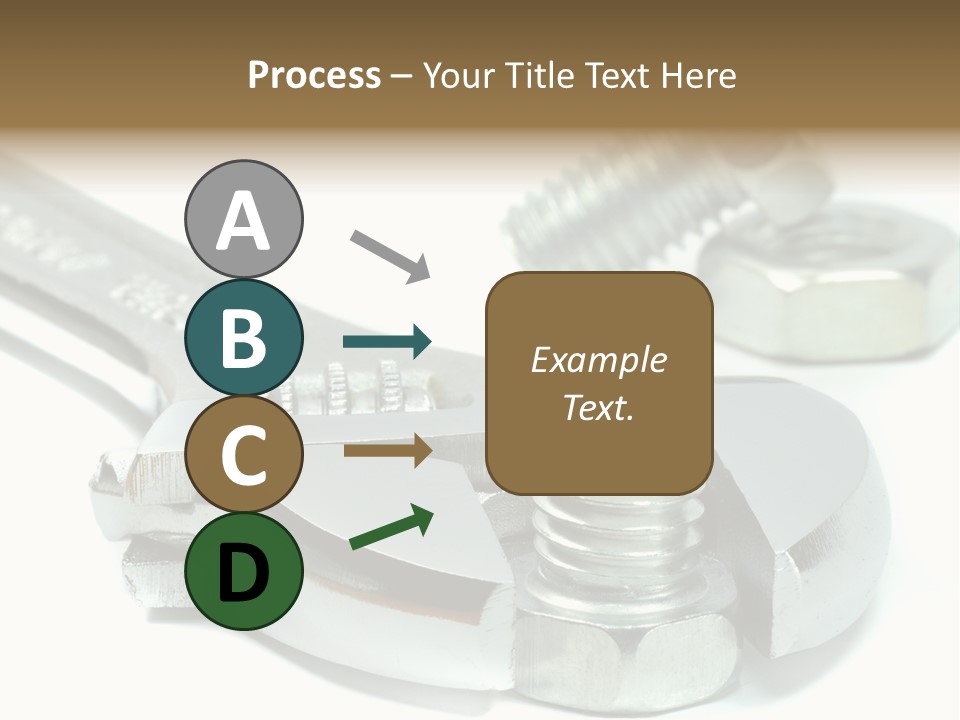 Process – Your Title Text Here

A

B

C

D

Example Text.